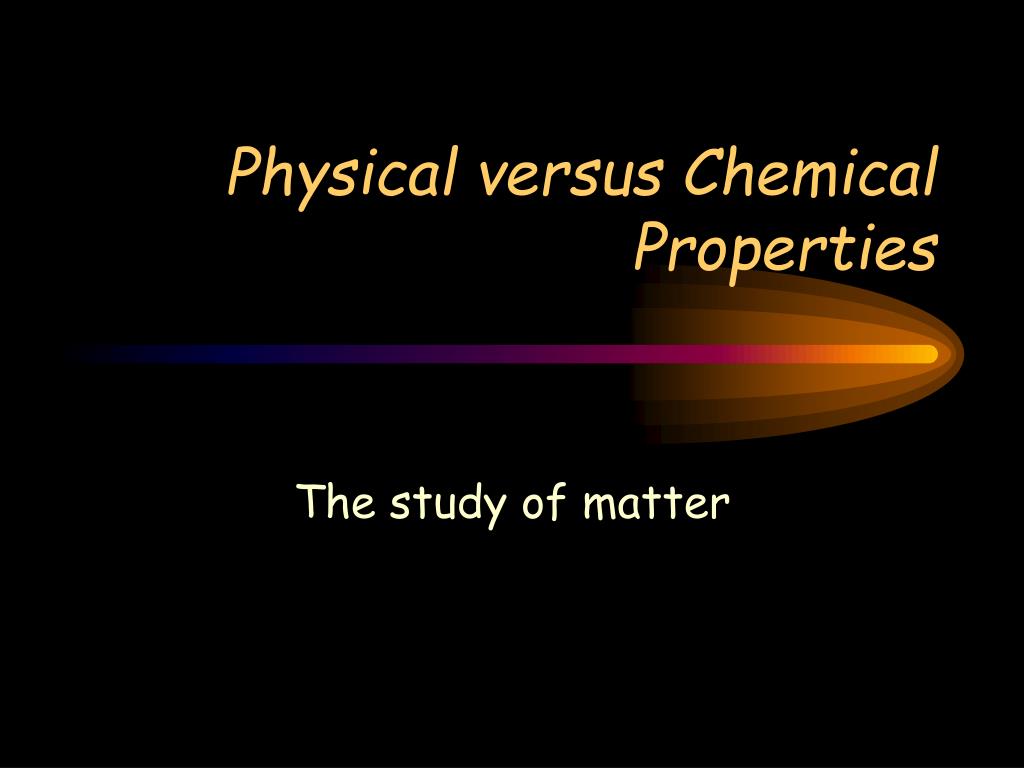 Physical versus Chemical Properties

The study of matter